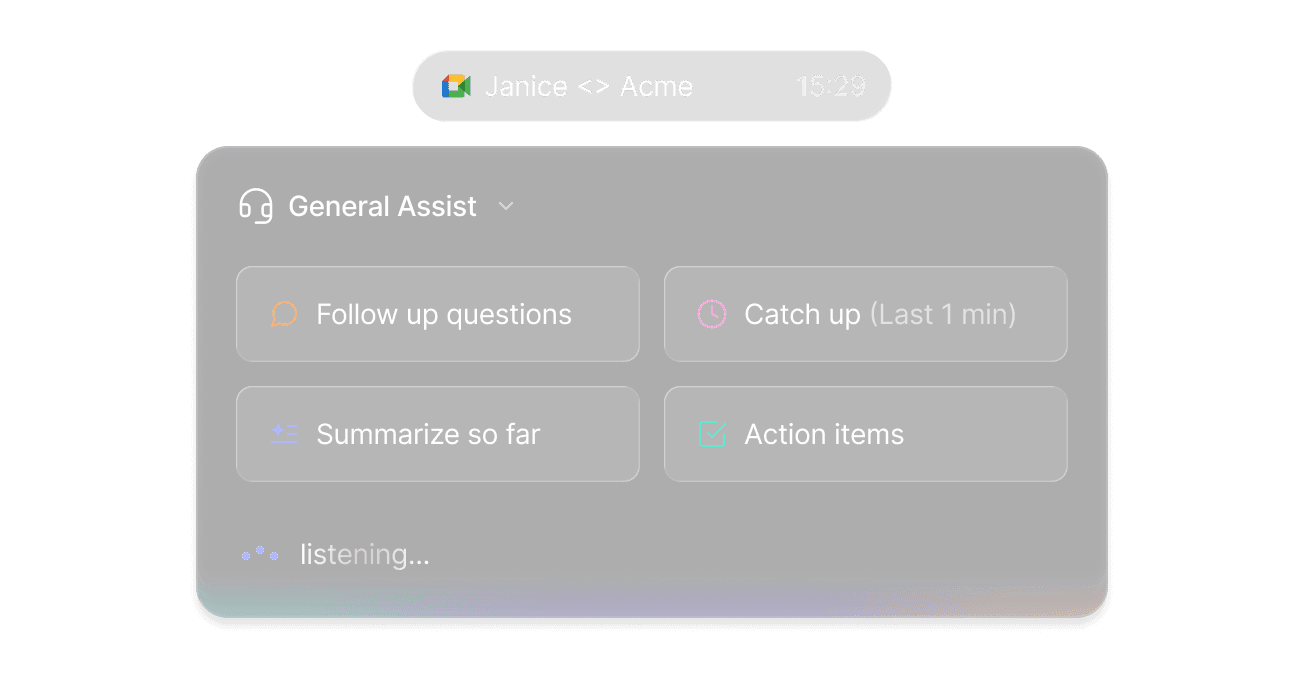 Janice <> Acme 15:29

General Assist

Follow up questions

Catch up (Last 1 min)

Summarize so far

Action items

listening...